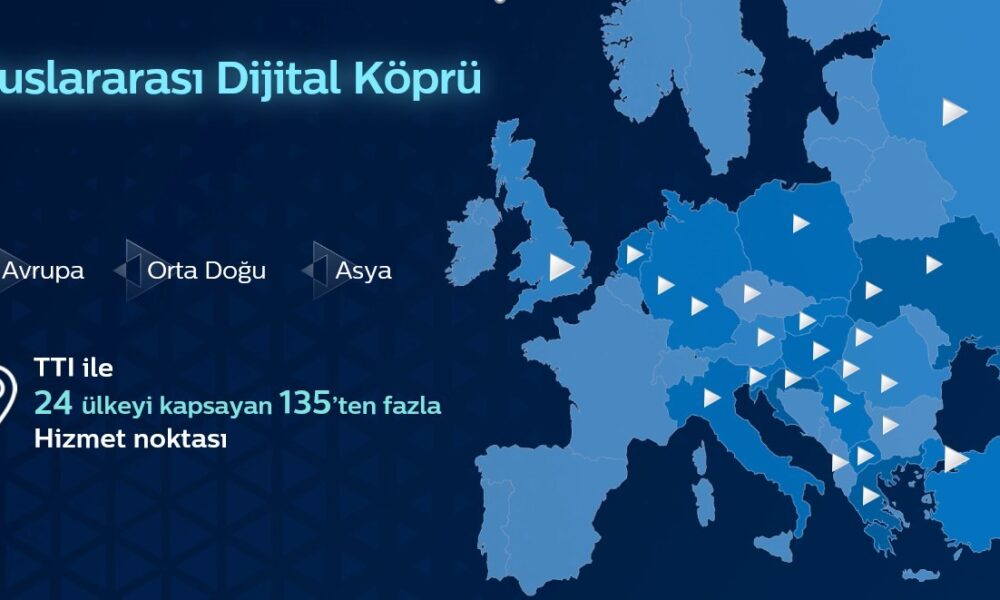 uslararası Dijital Köprü

Avrupa Orta Doğu Asya

TTI ile
24 ülkeyi kapsayan 135'ten fazla
Hizmet noktası